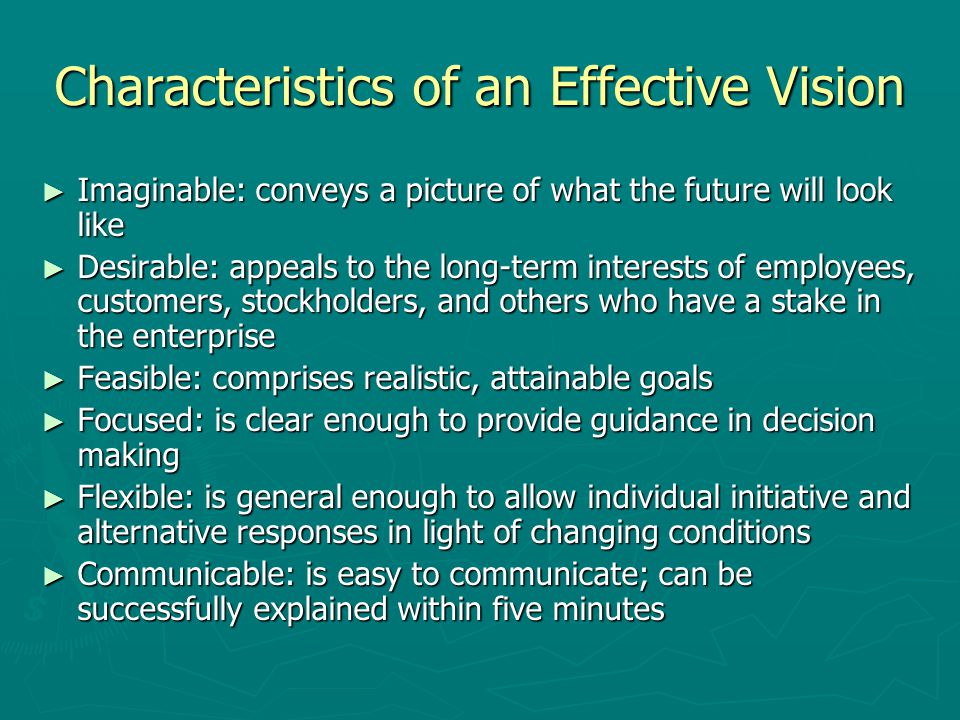 Characteristics of an Effective Vision

► Imaginable: conveys a picture of what the future will look like

► Desirable: appeals to the long-term interests of employees, customers, stockholders, and others who have a stake in the enterprise

► Feasible: comprises realistic, attainable goals

► Focused: is clear enough to provide guidance in decision making

► Flexible: is general enough to allow individual initiative and alternative responses in light of changing conditions

► Communicable: is easy to communicate; can be successfully explained within five minutes